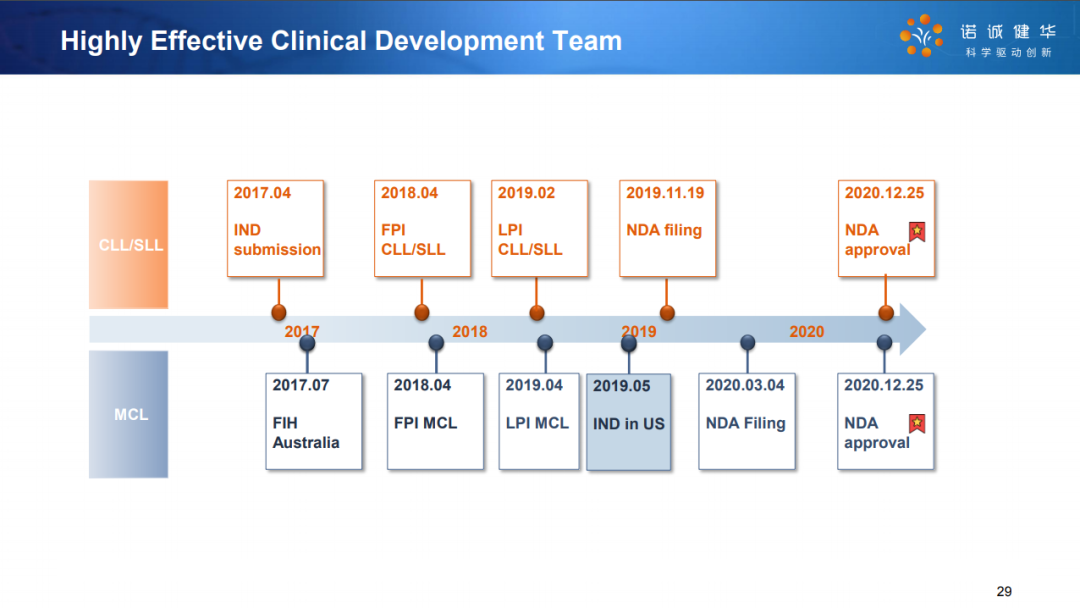 Highly Effective Clinical Development Team

诺诚健华
科学驱动创新

CLL/SLL

2017.04
IND submission

2018.04
FPI CLL/SLL

2019.02
LPI CLL/SLL

2019.11.19
NDA filing

2020.12.25
NDA approval

2017

2018

2019

2020

MCL

2017.07
FIH Australia

2018.04
FPI MCL

2019.04
LPI MCL

2019.05
IND in US

2020.03.04
NDA Filing

2020.12.25
NDA approval

29